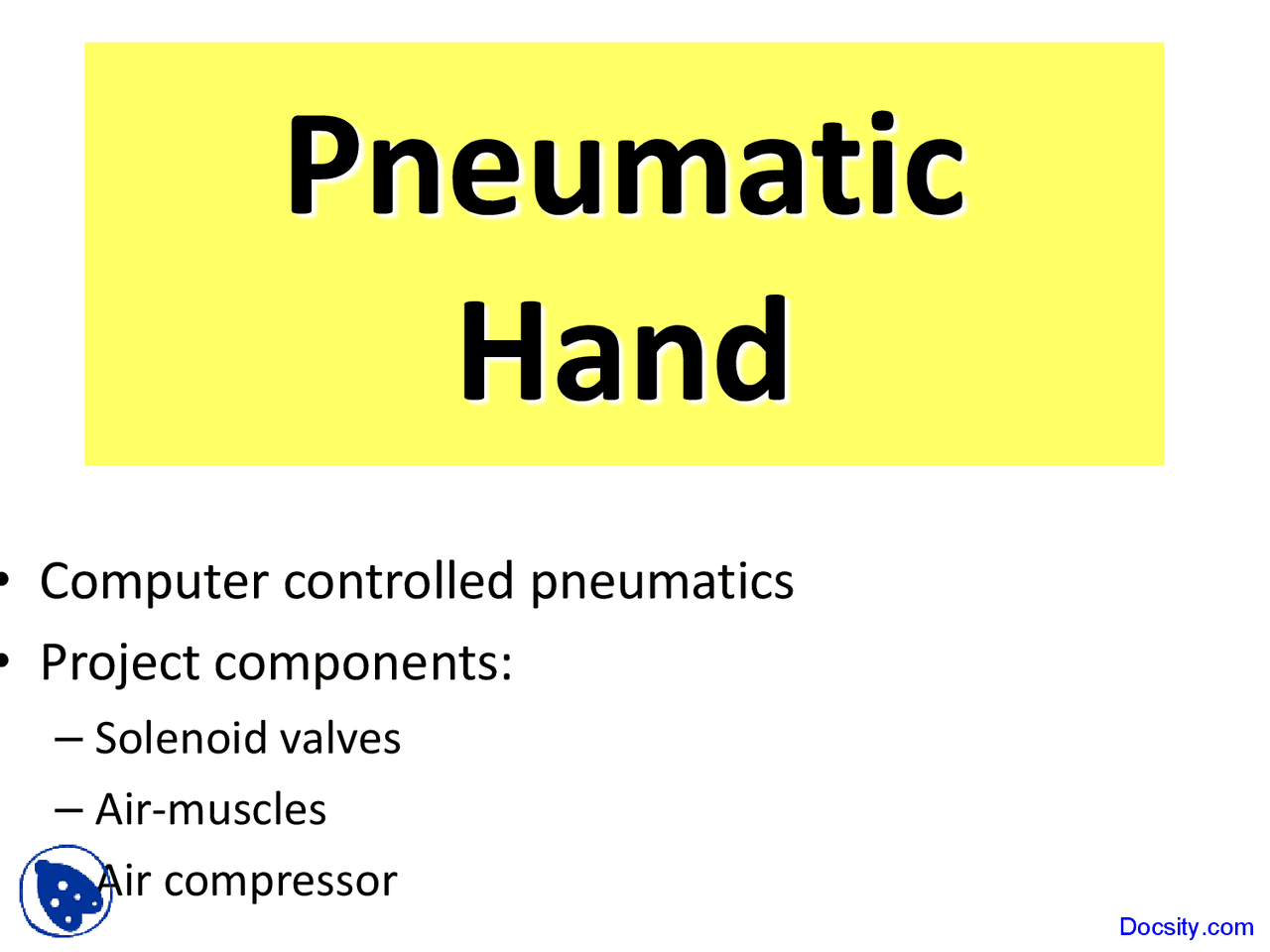 Pneumatic Hand

• Computer controlled pneumatics
• Project components:
– Solenoid valves
– Air-muscles
Air compressor

Docsity.com